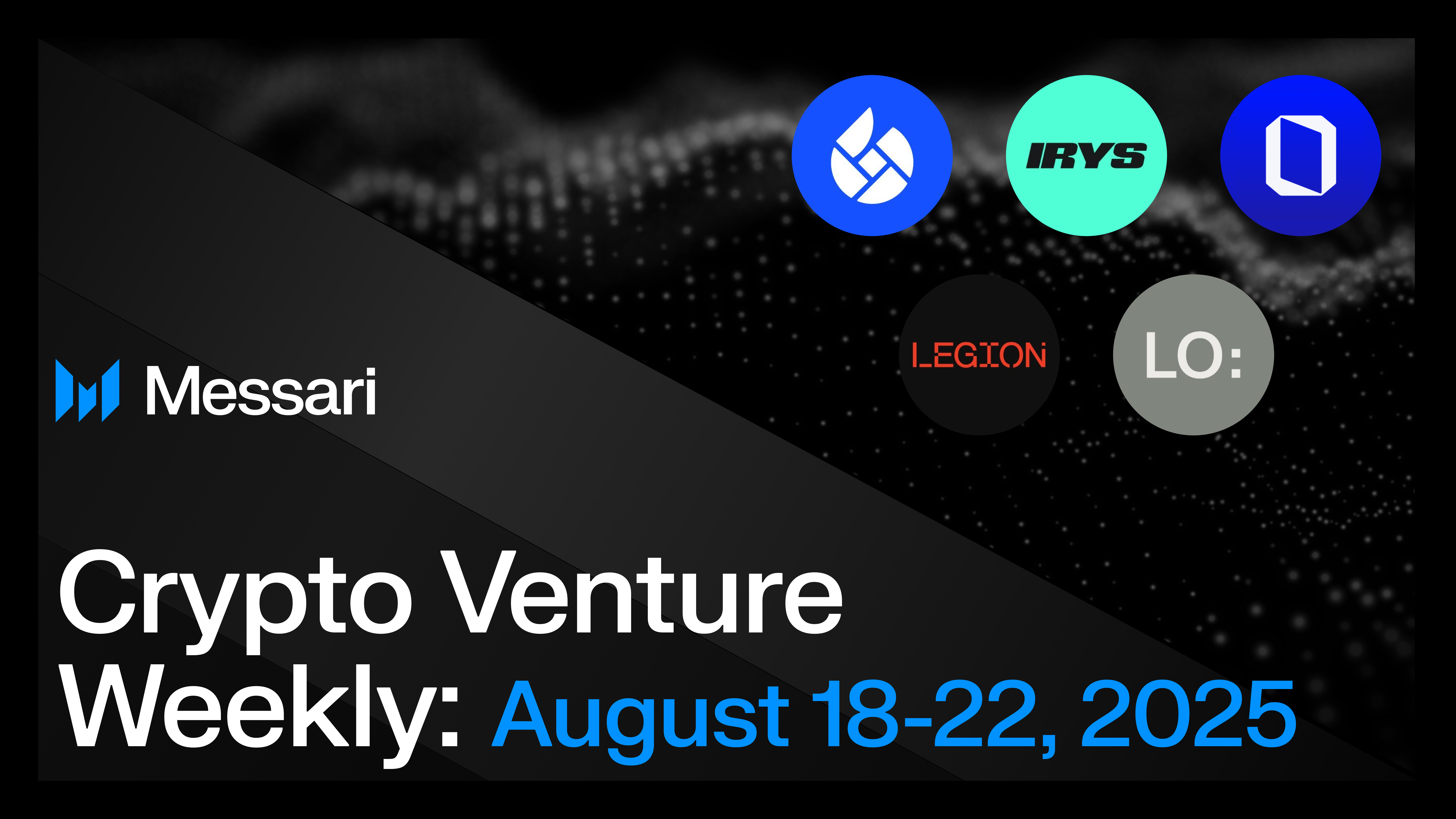 IRYS

LEGION

LO:

Messari

Crypto Venture Weekly: August 18-22, 2025